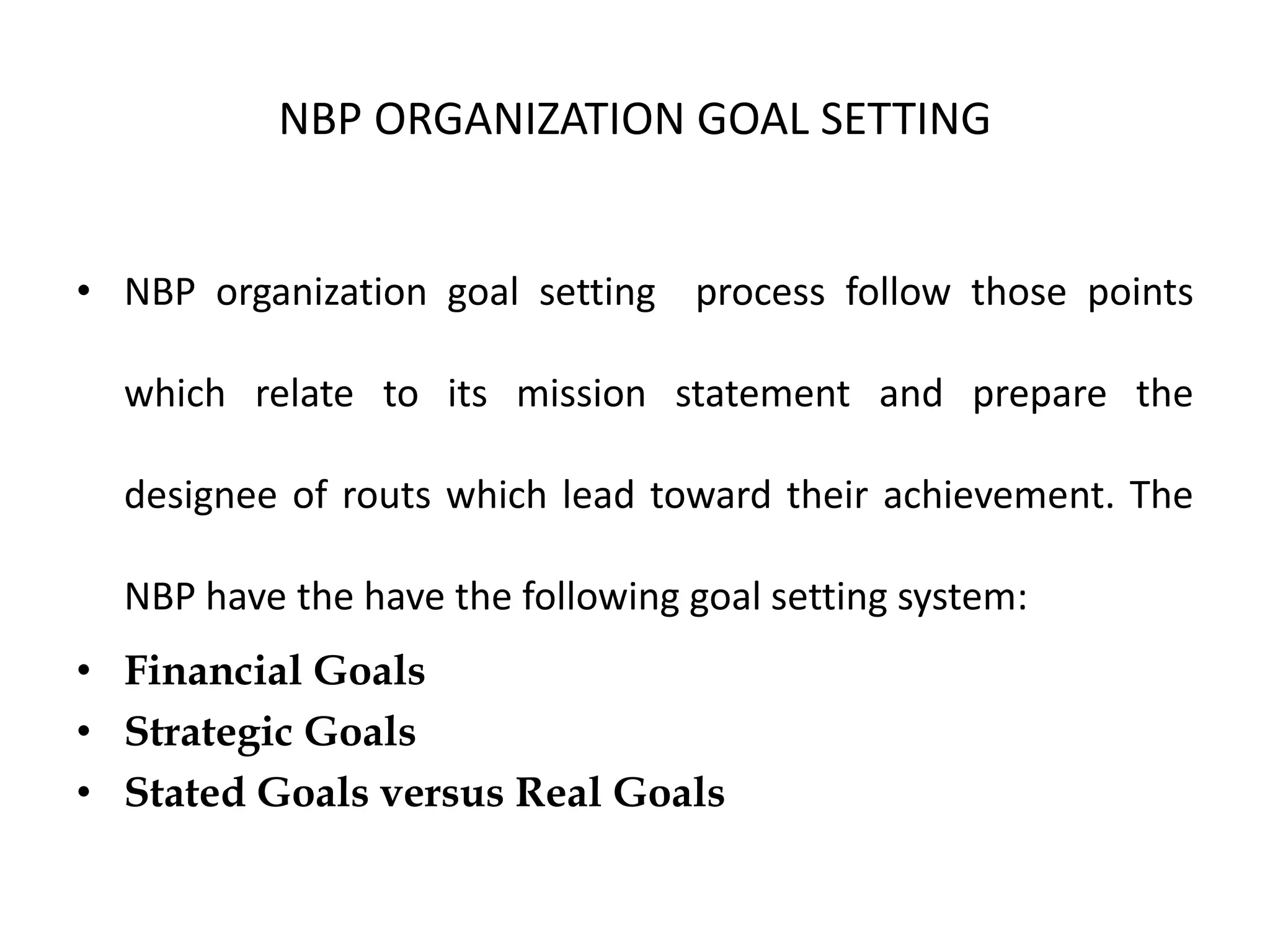 NBP ORGANIZATION GOAL SETTING

• NBP organization goal setting process follow those points which relate to its mission statement and prepare the designee of routs which lead toward their achievement. The NBP have the have the following goal setting system:
• Financial Goals
• Strategic Goals
• Stated Goals versus Real Goals